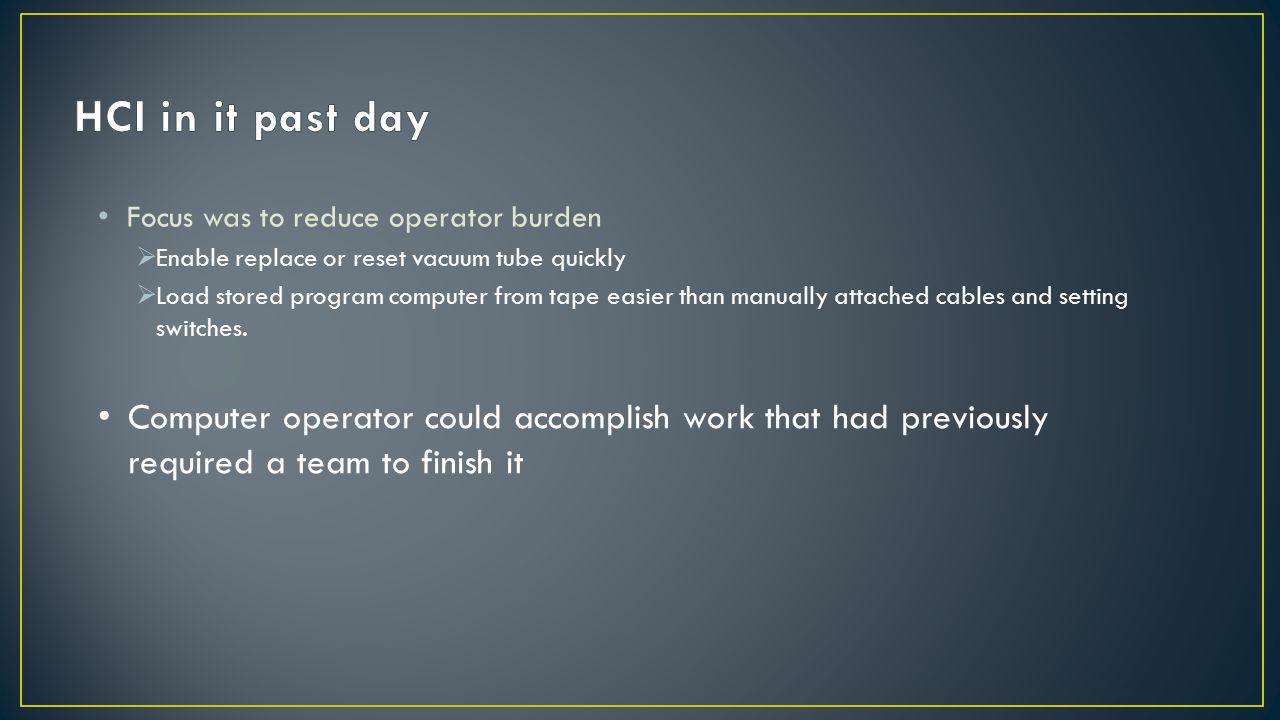 HCI in it past day

• Focus was to reduce operator burden
 ➢ Enable replace or reset vacuum tube quickly
 ➢ Load stored program computer from tape easier than manually attached cables and setting switches.

• Computer operator could accomplish work that had previously required a team to finish it